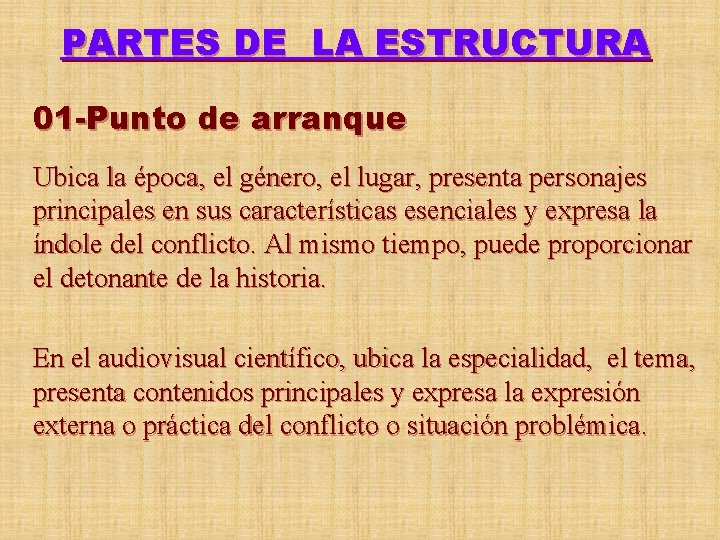 PARTES DE LA ESTRUCTURA

01-Punto de arranque

Ubica la época, el género, el lugar, presenta personajes principales en sus características esenciales y expresa la índole del conflicto. Al mismo tiempo, puede proporcionar el detonante de la historia.

En el audiovisual científico, ubica la especialidad, el tema, presenta contenidos principales y expresa la expresión externa o práctica del conflicto o situación problémica.